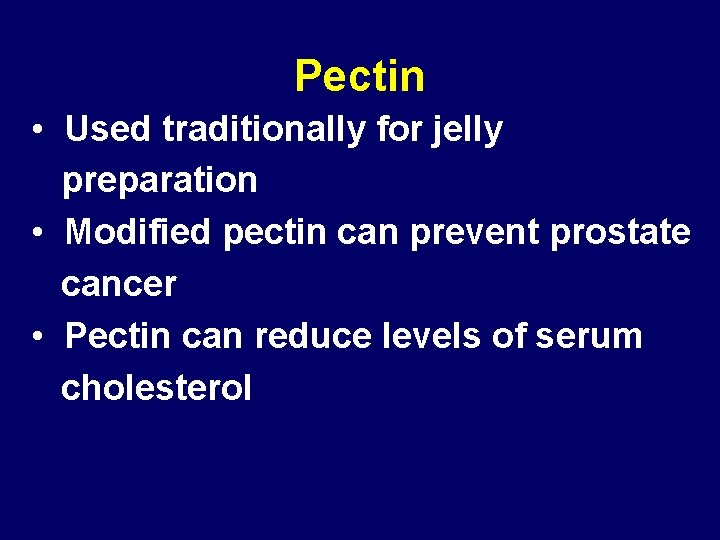 Pectin

• Used traditionally for jelly preparation
• Modified pectin can prevent prostate cancer
• Pectin can reduce levels of serum cholesterol